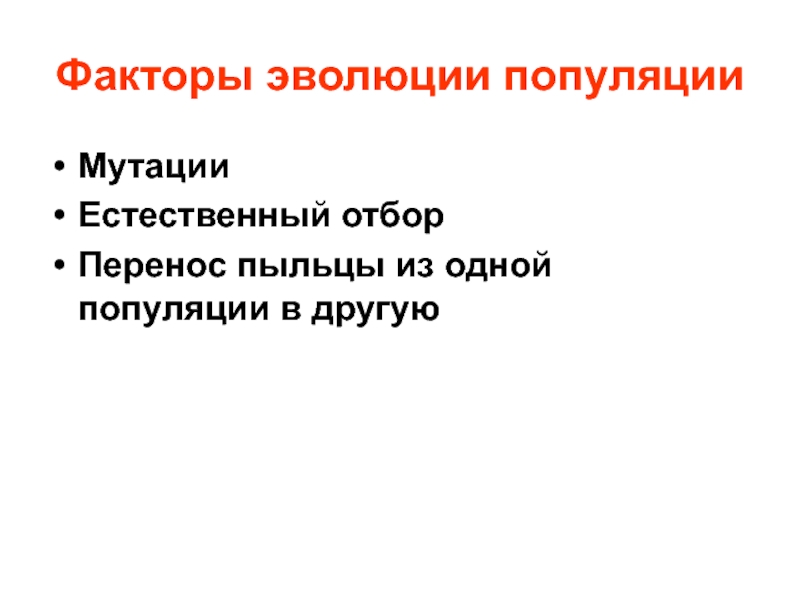 Факторы эволюции популяции

• Мутации
• Естественный отбор
• Перенос пыльцы из одной популяции в другую